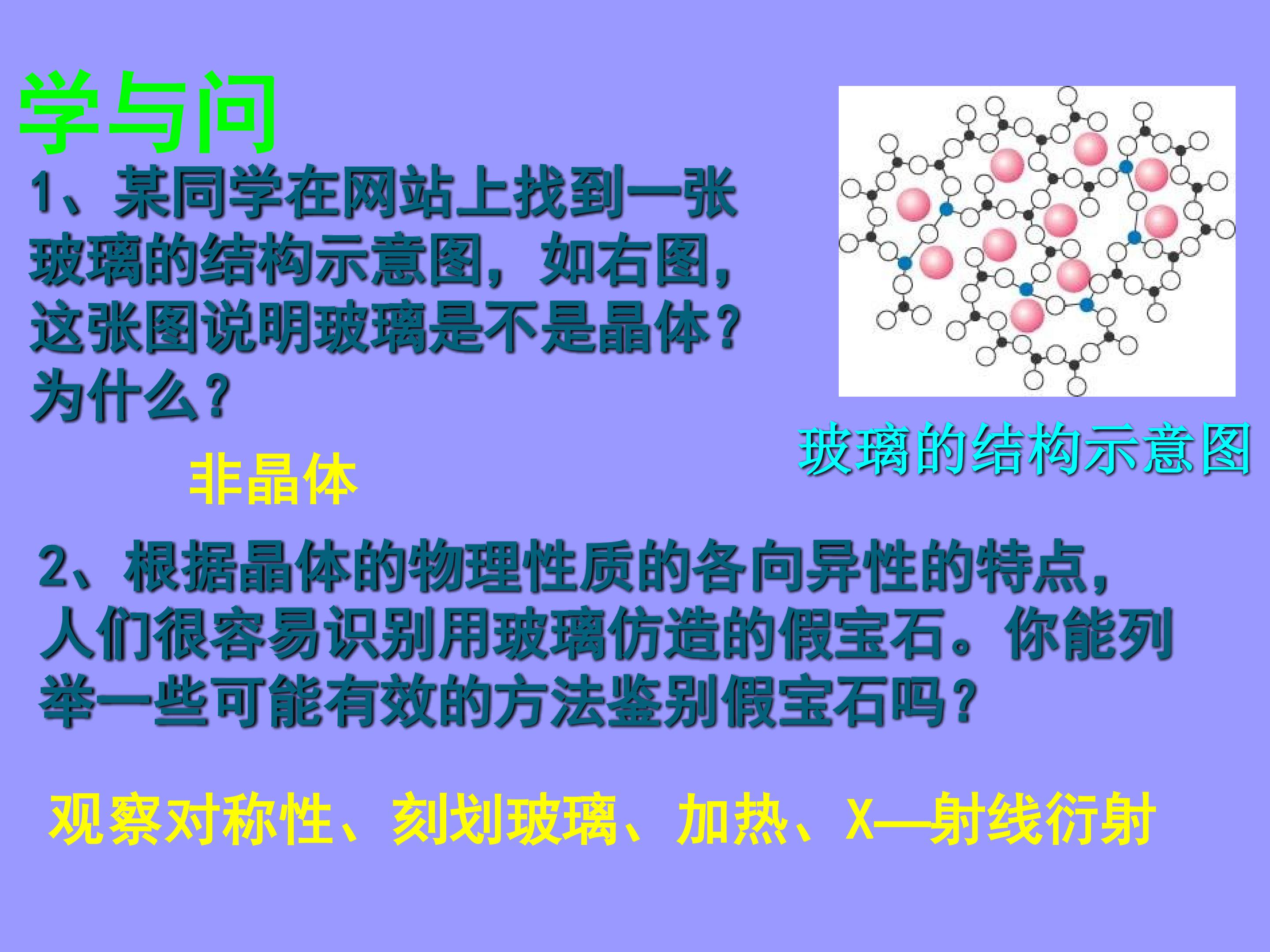 学与问

1、某同学在网站上找到一张玻璃的结构示意图，如右图，这张图说明玻璃是不是晶体？为什么？

玻璃的结构示意图

非晶体

2、根据晶体的物理性质的各向异性的特点，人们很容易识别用玻璃仿造的假宝石。你能列举一些可能有效的方法鉴别假宝石吗？

观察对称性、刻划玻璃、加热、X—射线衍射